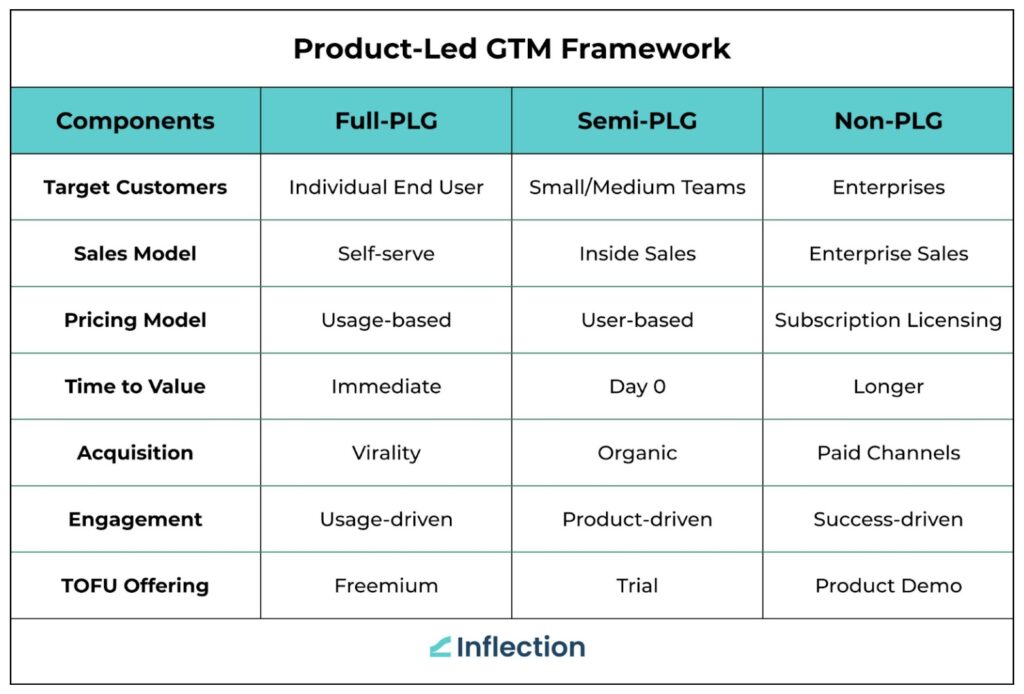 Product-Led GTM Framework

| Components | Full-PLG | Semi-PLG | Non-PLG |
|---|---|---|---|
| Target Customers | Individual End User | Small/Medium Teams | Enterprises |
| Sales Model | Self-serve | Inside Sales | Enterprise Sales |
| Pricing Model | Usage-based | User-based | Subscription Licensing |
| Time to Value | Immediate | Day 0 | Longer |
| Acquisition | Virality | Organic | Paid Channels |
| Engagement | Usage-driven | Product-driven | Success-driven |
| TOFU Offering | Freemium | Trial | Product Demo |

Inflection